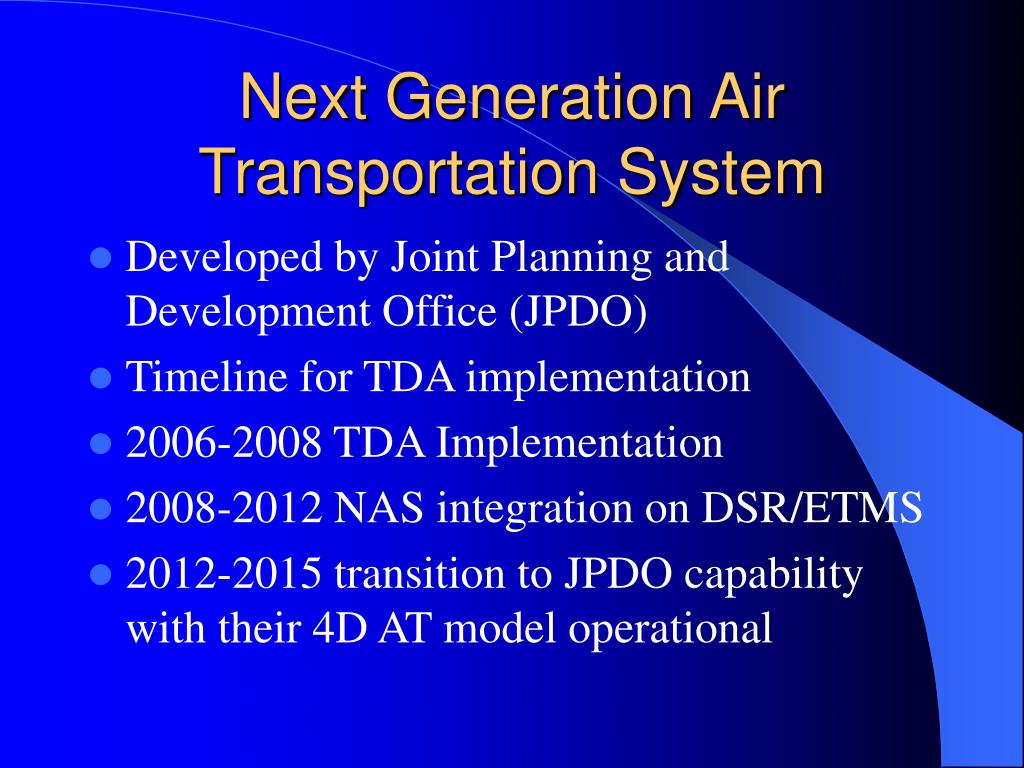 Next Generation Air Transportation System

- Developed by Joint Planning and Development Office (JPDO)
- Timeline for TDA implementation
- 2006-2008 TDA Implementation
- 2008-2012 NAS integration on DSR/ETMS
- 2012-2015 transition to JPDO capability with their 4D AT model operational